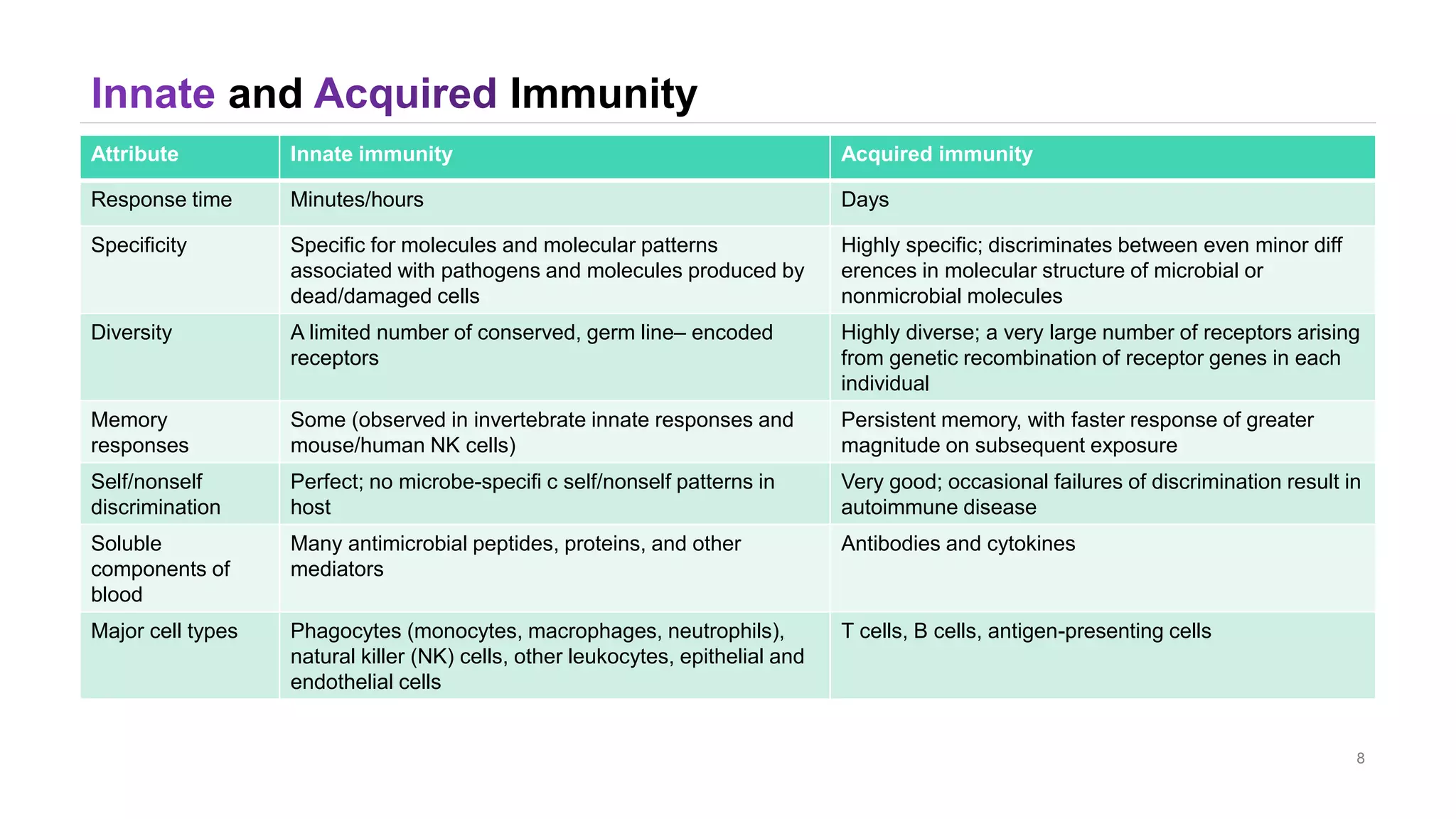 Innate and Acquired Immunity

| Attribute | Innate immunity | Acquired immunity |
|---|---|---|
| Response time | Minutes/hours | Days |
| Specificity | Specific for molecules and molecular patterns associated with pathogens and molecules produced by dead/damaged cells | Highly specific; discriminates between even minor diff erences in molecular structure of microbial or nonmicrobial molecules |
| Diversity | A limited number of conserved, germ line– encoded receptors | Highly diverse; a very large number of receptors arising from genetic recombination of receptor genes in each individual |
| Memory responses | Some (observed in invertebrate innate responses and mouse/human NK cells) | Persistent memory, with faster response of greater magnitude on subsequent exposure |
| Self/nonself discrimination | Perfect; no microbe-specifi c self/nonself patterns in host | Very good; occasional failures of discrimination result in autoimmune disease |
| Soluble components of blood | Many antimicrobial peptides, proteins, and other mediators | Antibodies and cytokines |
| Major cell types | Phagocytes (monocytes, macrophages, neutrophils), natural killer (NK) cells, other leukocytes, epithelial and endothelial cells | T cells, B cells, antigen-presenting cells |

8